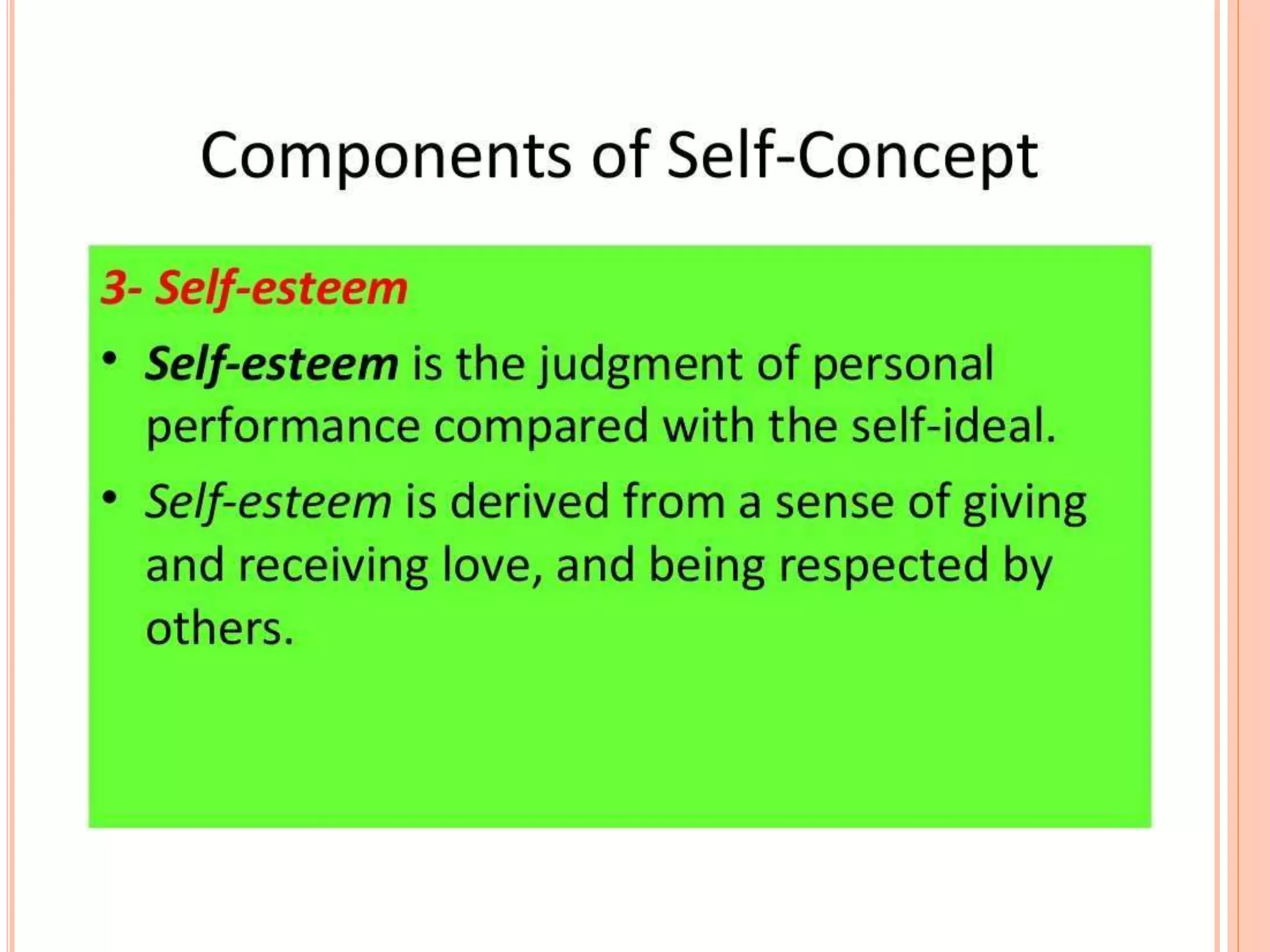 Components of Self-Concept

3- Self-esteem

• Self-esteem is the judgment of personal performance compared with the self-ideal.

• Self-esteem is derived from a sense of giving and receiving love, and being respected by others.